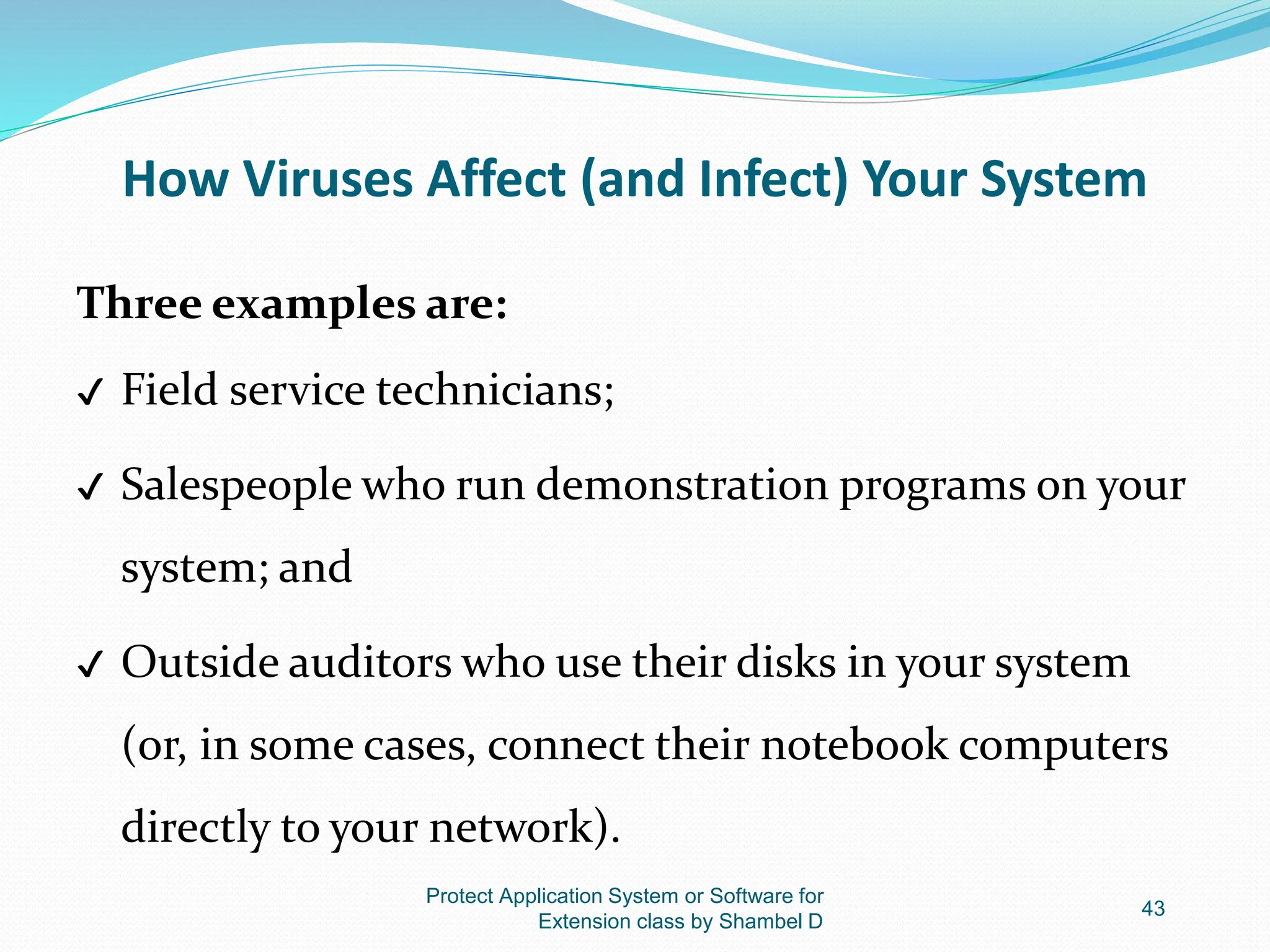 How Viruses Affect (and Infect) Your System

Three examples are:

✓ Field service technicians;

✓ Salespeople who run demonstration programs on your system; and

✓ Outside auditors who use their disks in your system (or, in some cases, connect their notebook computers directly to your network).

Protect Application System or Software for Extension class by Shambel D

43